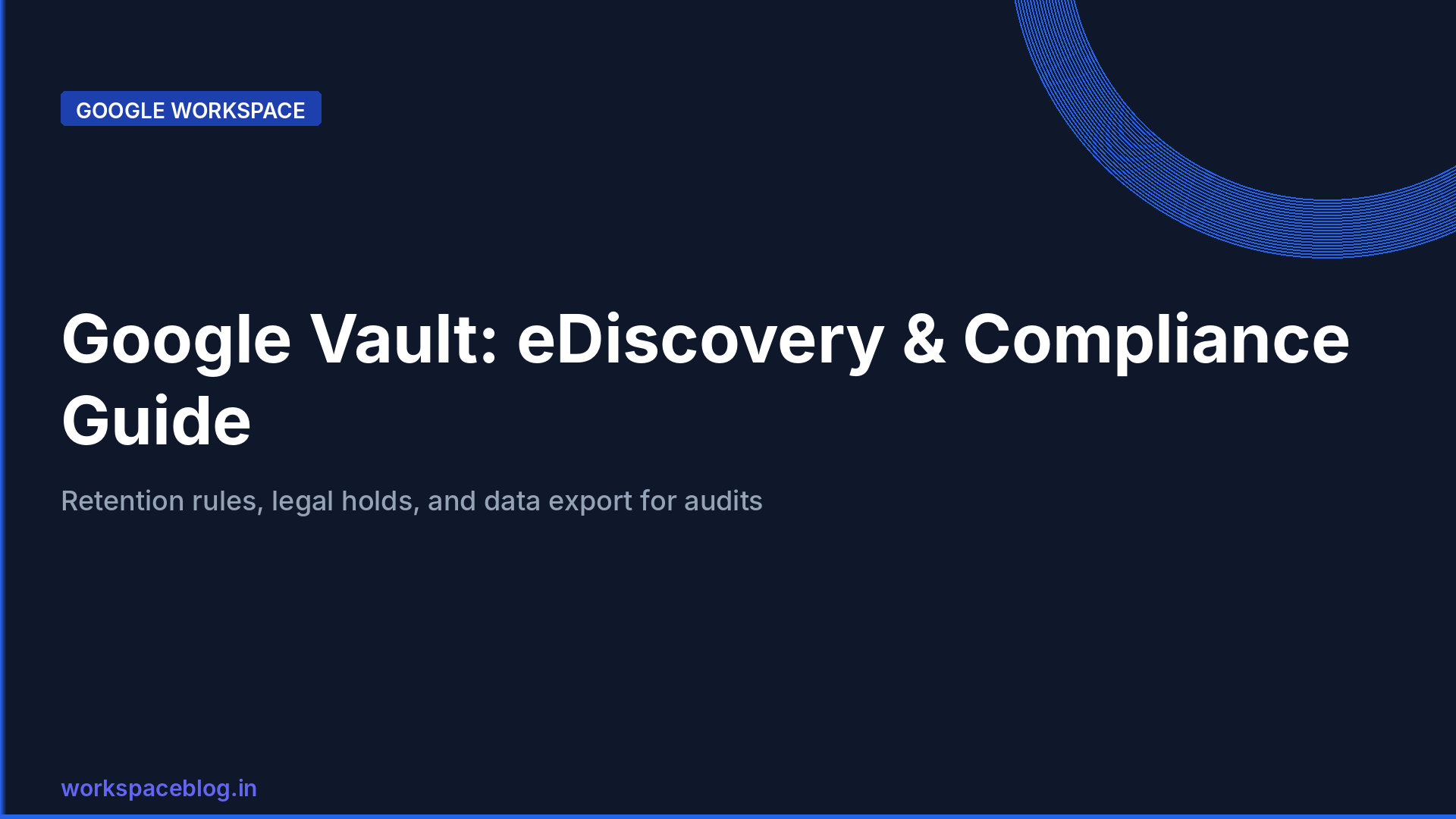 GOOGLE WORKSPACE

Google Vault: eDiscovery & Compliance Guide

Retention rules, legal holds, and data export for audits

workspaceblog.in